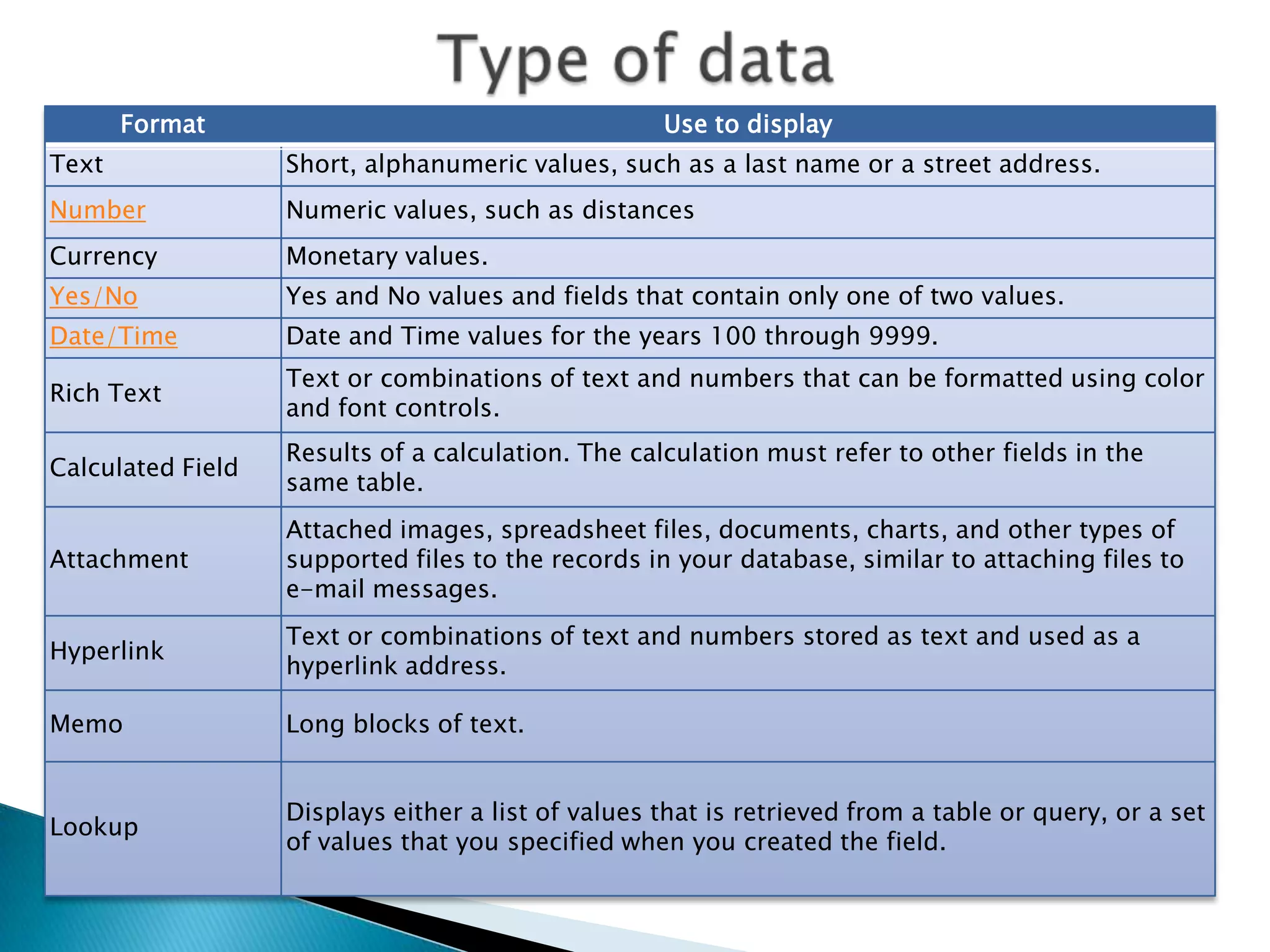 Type of data

| Format | Use to display |
|---|---|
| Text | Short, alphanumeric values, such as a last name or a street address. |
| Number | Numeric values, such as distances |
| Currency | Monetary values. |
| Yes/No | Yes and No values and fields that contain only one of two values. |
| Date/Time | Date and Time values for the years 100 through 9999. |
| Rich Text | Text or combinations of text and numbers that can be formatted using color and font controls. |
| Calculated Field | Results of a calculation. The calculation must refer to other fields in the same table. |
| Attachment | Attached images, spreadsheet files, documents, charts, and other types of supported files to the records in your database, similar to attaching files to e-mail messages. |
| Hyperlink | Text or combinations of text and numbers stored as text and used as a hyperlink address. |
| Memo | Long blocks of text. |
| Lookup | Displays either a list of values that is retrieved from a table or query, or a set of values that you specified when you created the field. |